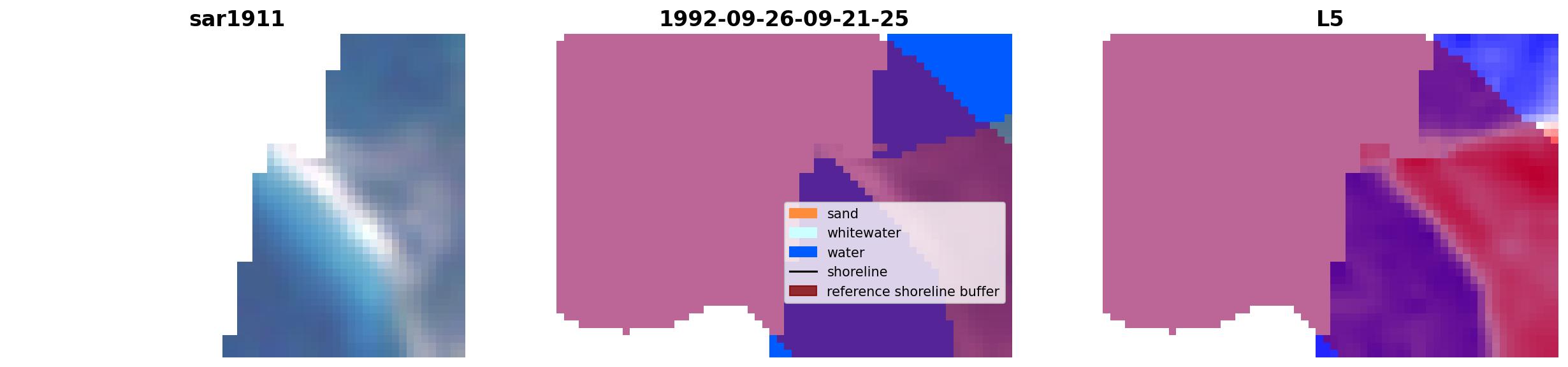 sar1911

1992-09-26-09-21-25

sand
whitewater
water
shoreline
reference shoreline buffer

L5